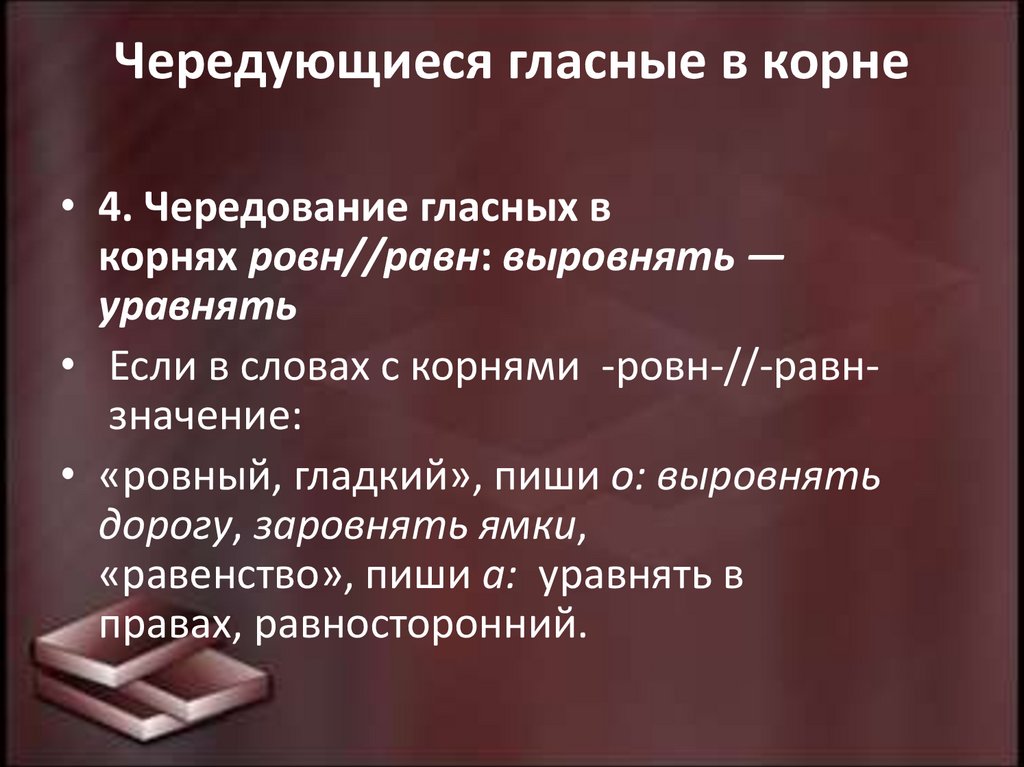 Чередующиеся гласные в корне

• 4. Чередование гласных в корнях ровн//равн: выровнять — уравнять

• Если в словах с корнями -ровн-//-равн- значение:

• «ровный, гладкий», пиши о: выровнять дорогу, заровнять ямки, «равенство», пиши а: уравнять в правах, равносторонний.